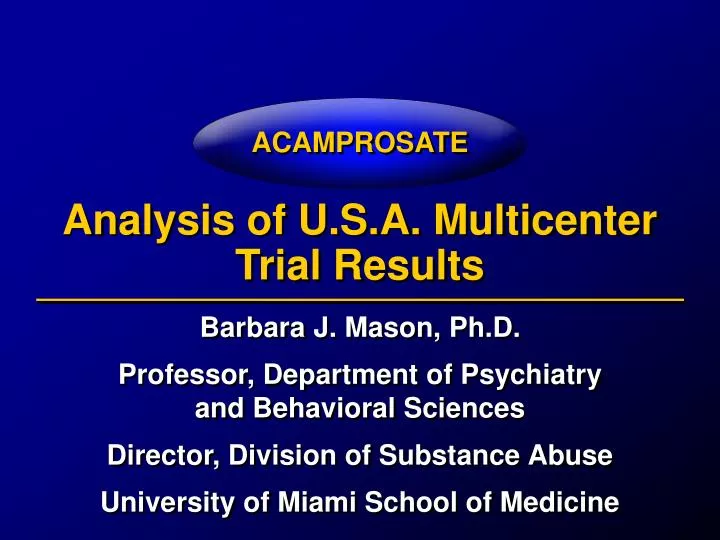 ACAMPROSATE

Analysis of U.S.A. Multicenter Trial Results

Barbara J. Mason, Ph.D.

Professor, Department of Psychiatry and Behavioral Sciences

Director, Division of Substance Abuse

University of Miami School of Medicine